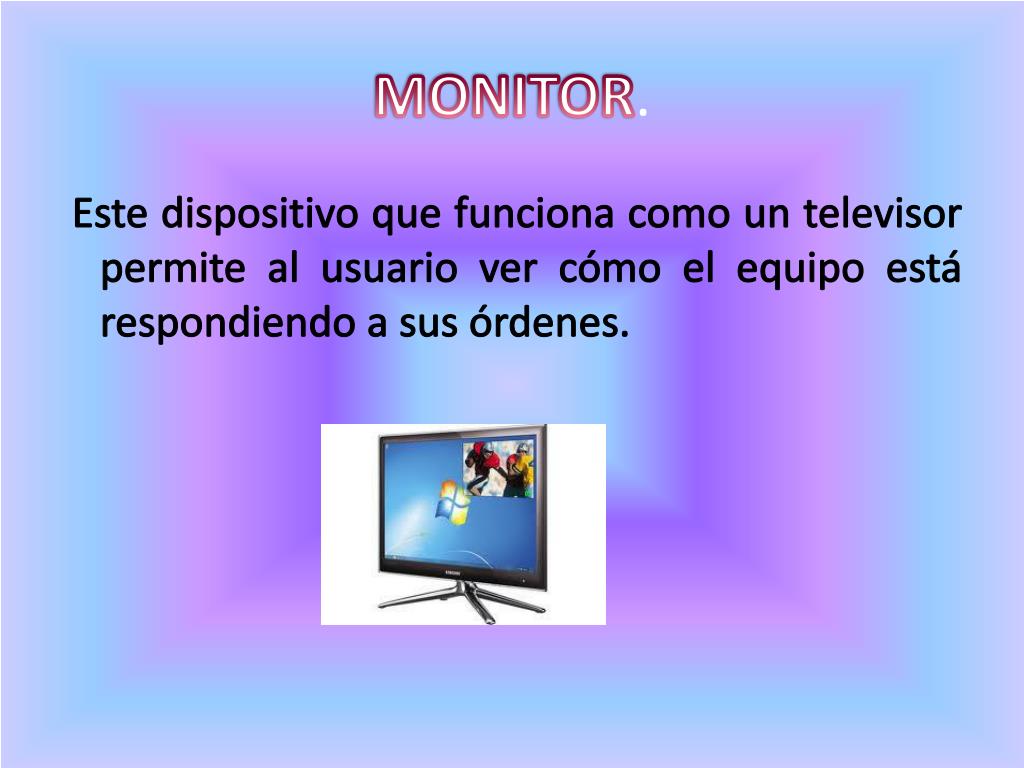 MONITOR.

Este dispositivo que funciona como un televisor permite al usuario ver cómo el equipo está respondiendo a sus órdenes.

SAMSUNG